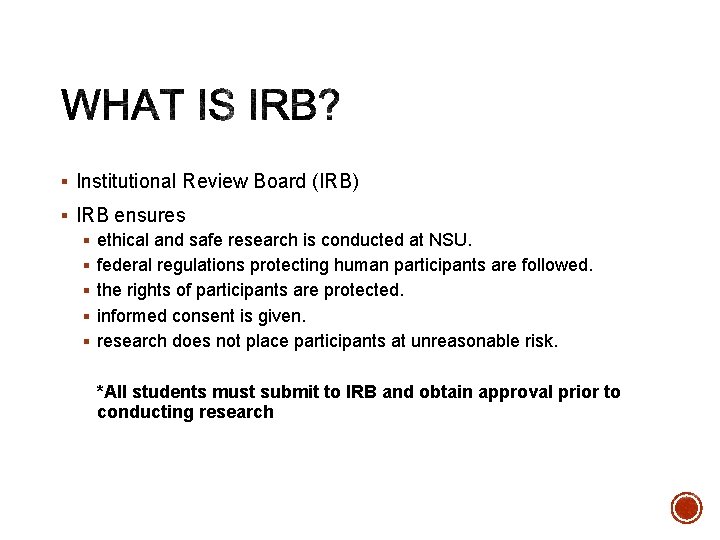 WHAT IS IRB?

▪ Institutional Review Board (IRB)

▪ IRB ensures

▪ ethical and safe research is conducted at NSU.

▪ federal regulations protecting human participants are followed.

▪ the rights of participants are protected.

▪ informed consent is given.

▪ research does not place participants at unreasonable risk.

*All students must submit to IRB and obtain approval prior to conducting research